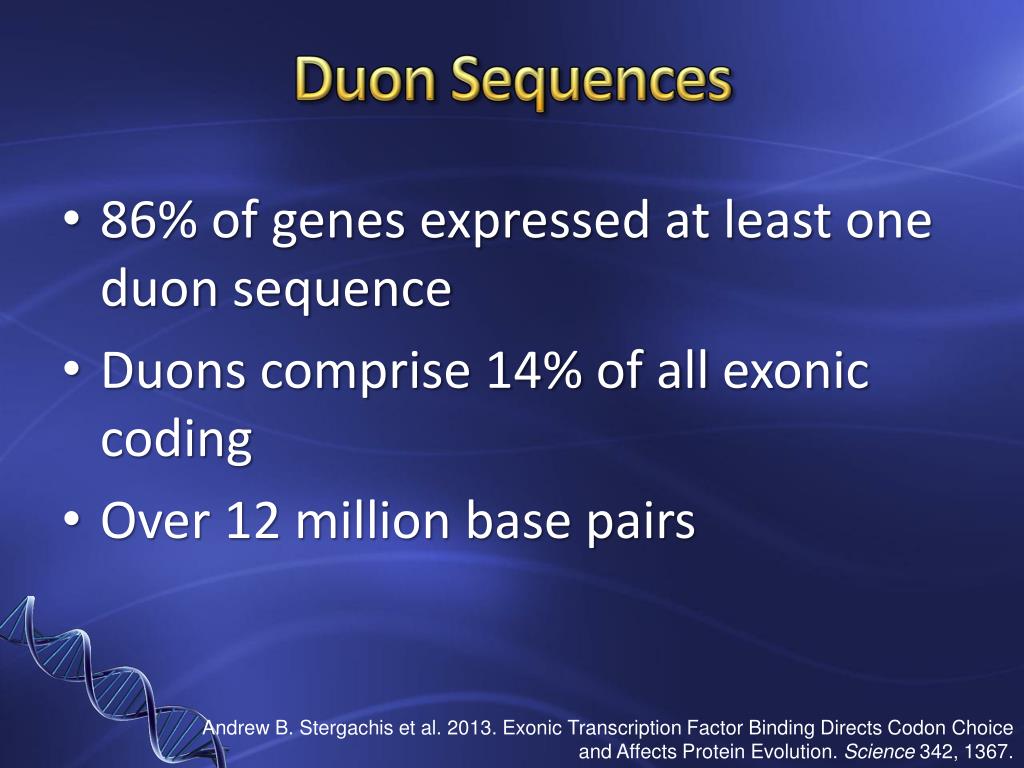 Duon Sequences

• 86% of genes expressed at least one duon sequence
• Duons comprise 14% of all exonic coding
• Over 12 million base pairs

Andrew B. Stergachis et al. 2013. Exonic Transcription Factor Binding Directs Codon Choice and Affects Protein Evolution. Science 342, 1367.